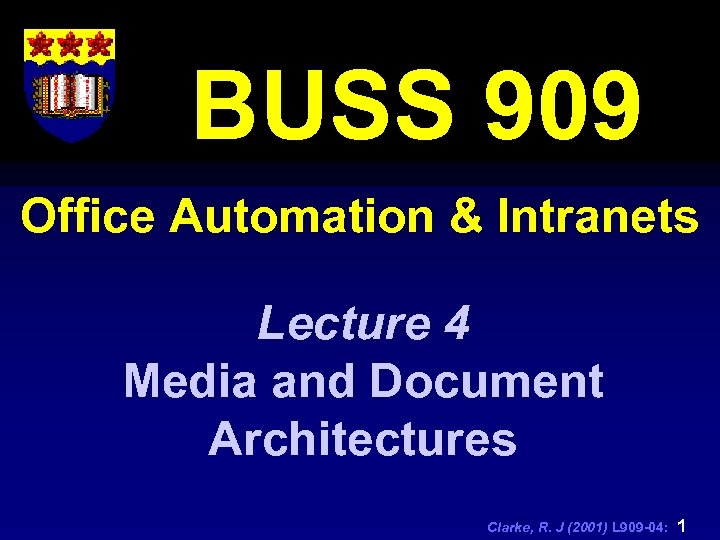 BUSS 909

Office Automation & Intranets

Lecture 4
Media and Document Architectures

Clarke, R. J (2001) L909-04: 1